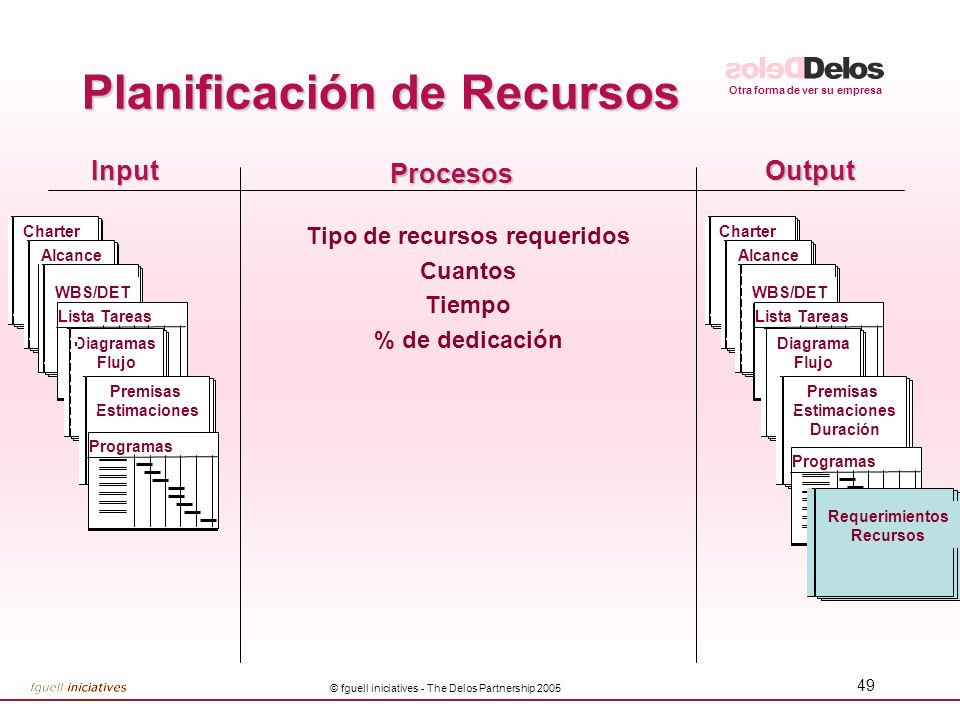 Planificación de Recursos

Delos
Otra forma de ver su empresa

Input

Charter
Alcance
WBS/DET
Lista Tareas
Diagramas Flujo
Premisas Estimaciones
Programas

Procesos

Tipo de recursos requeridos
Cuantos
Tiempo
% de dedicación

Output

Charter
Alcance
WBS/DET
Lista Tareas
Diagrama Flujo
Premisas Estimaciones Duración
Programas
Requerimientos Recursos

fguell iniciatives

© fguell iniciatives - The Delos Partnership 2005

49